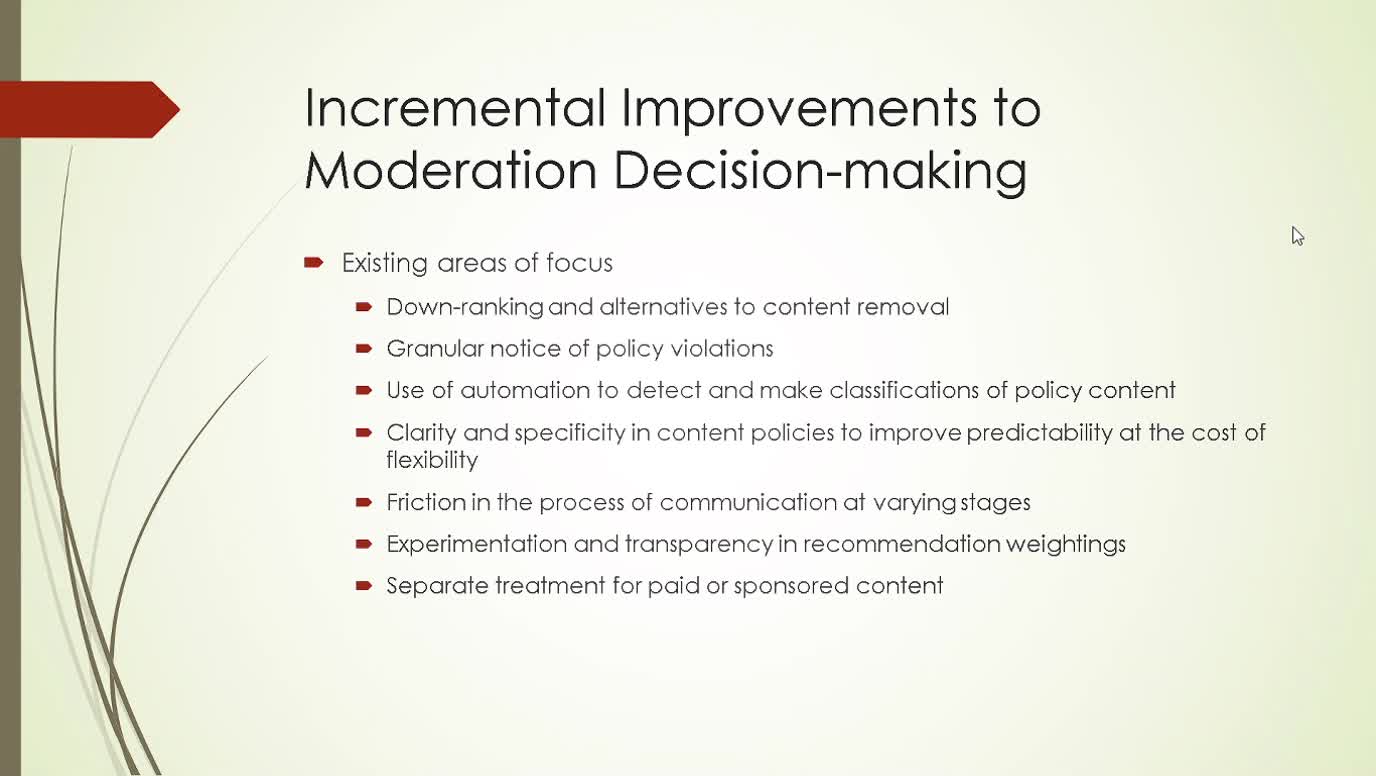 Incremental Improvements to Moderation Decision-making

Existing areas of focus

Down-ranking and alternatives to content removal

Granular notice of policy violations

Use of automation to detect and make classifications of policy content

Clarity and specificity in content policies to improve predictability at the cost of flexibility

Friction in the process of communication at varying stages

Experimentation and transparency in recommendation weightings

Separate treatment for paid or sponsored content